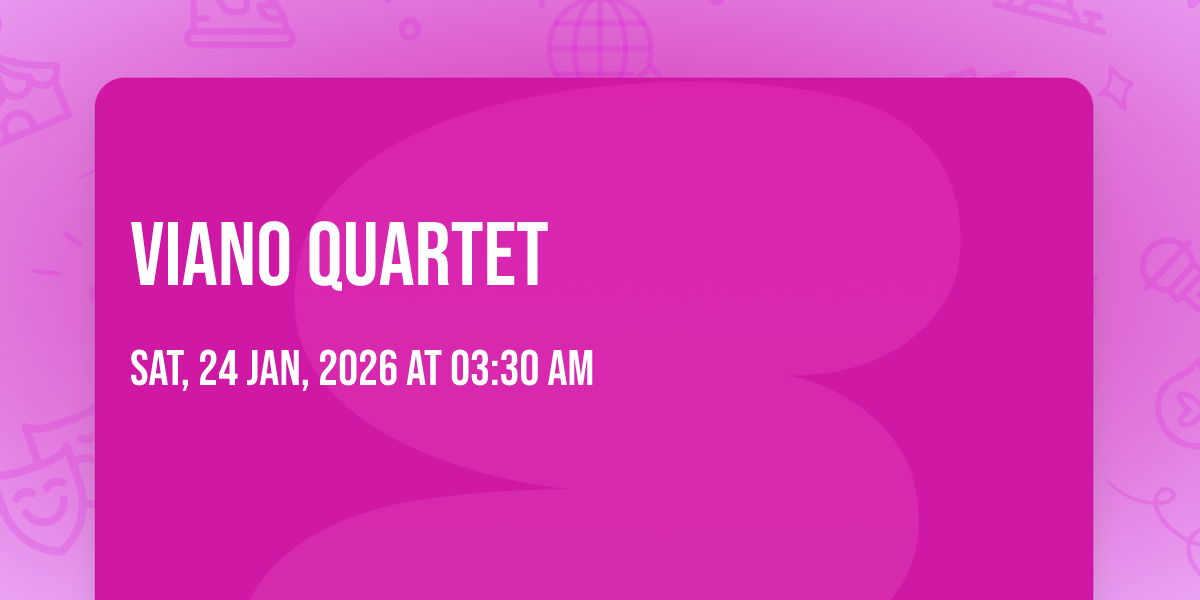 VIANO QUARTET

SAT, 24 JAN, 2026 AT 03:30 AM